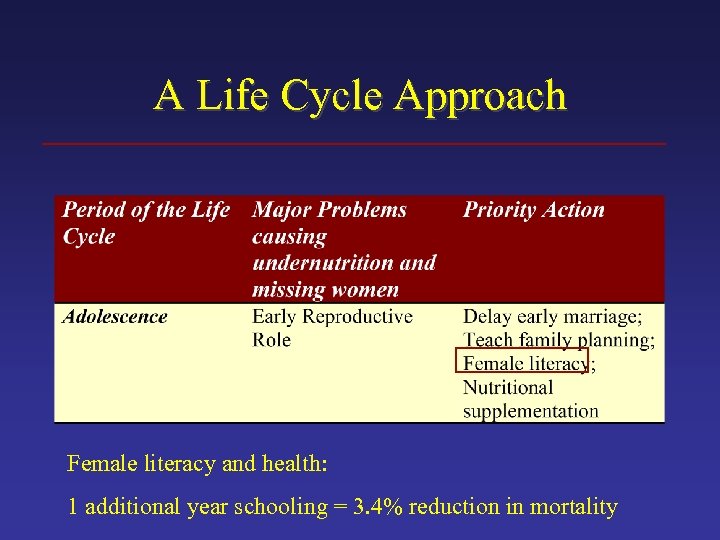 A Life Cycle Approach

| Period of the Life Cycle | Major Problems causing undernutrition and missing women | Priority Action |
|---|---|---|
| Adolescence | Early Reproductive Role | Delay early marriage; Teach family planning; Female literacy; Nutritional supplementation |

Female literacy and health:

1 additional year schooling = 3.4% reduction in mortality